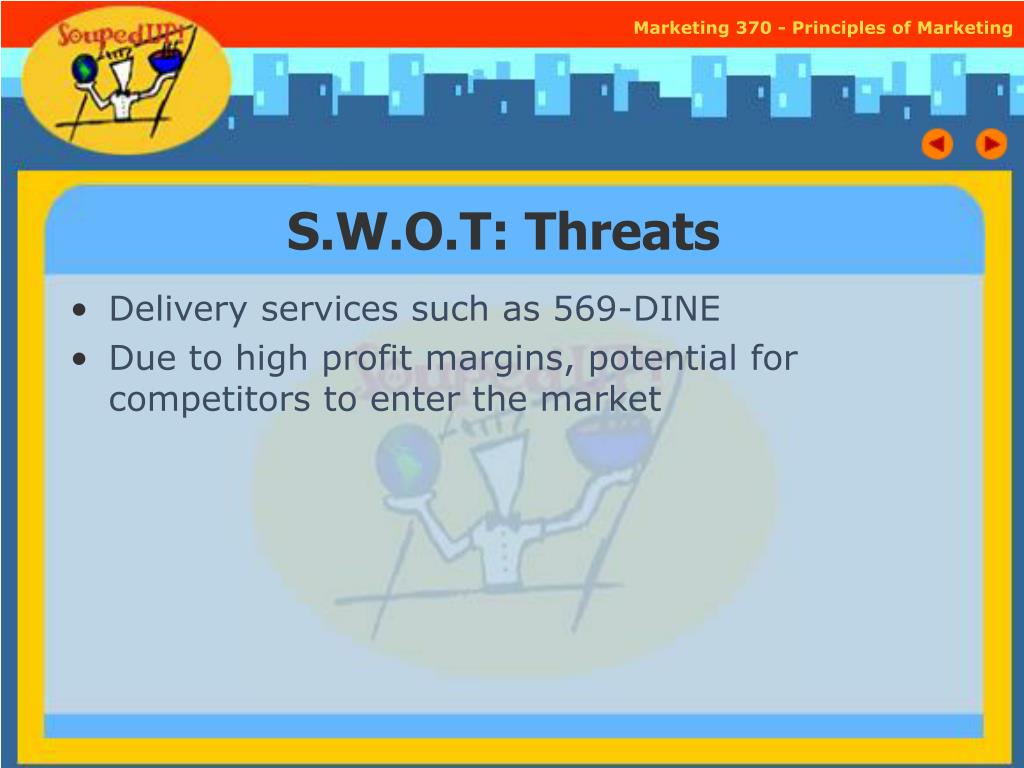 SoupedUP!

Marketing 370 - Principles of Marketing

S.W.O.T: Threats

• Delivery services such as 569-DINE
• Due to high profit margins, potential for competitors to enter the market